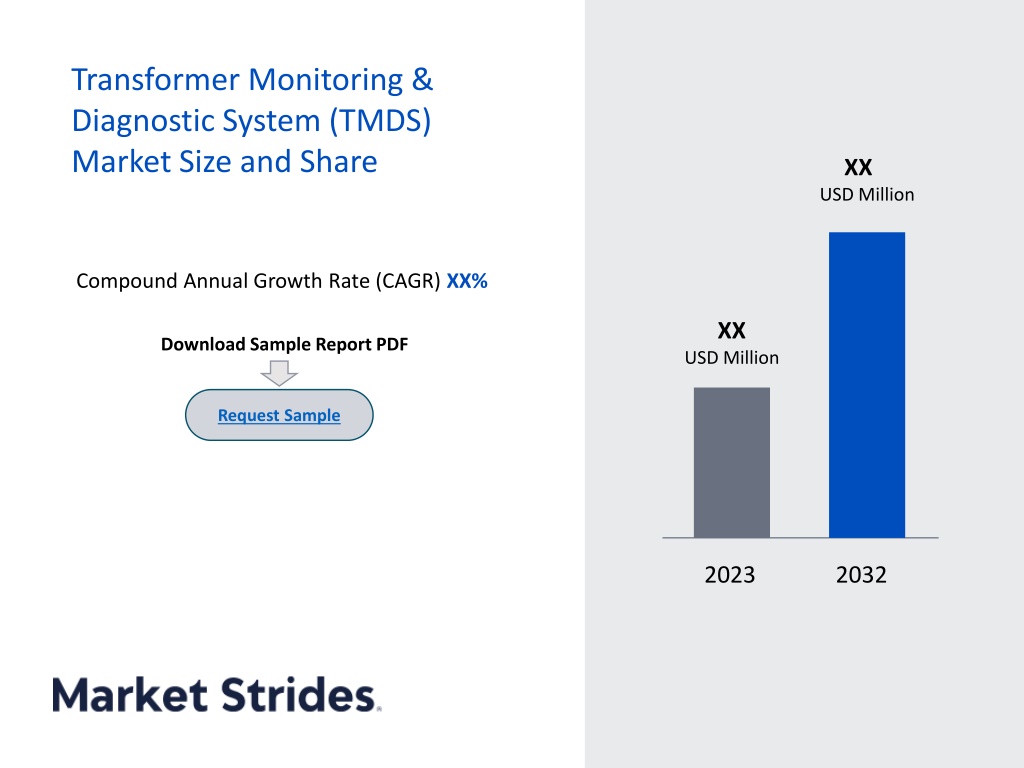 Transformer Monitoring & Diagnostic System (TMDS) Market Size and Share

Compound Annual Growth Rate (CAGR) XX%

Download Sample Report PDF

Request Sample

XX
USD Million

XX
USD Million

2023

2032

Market Strides.